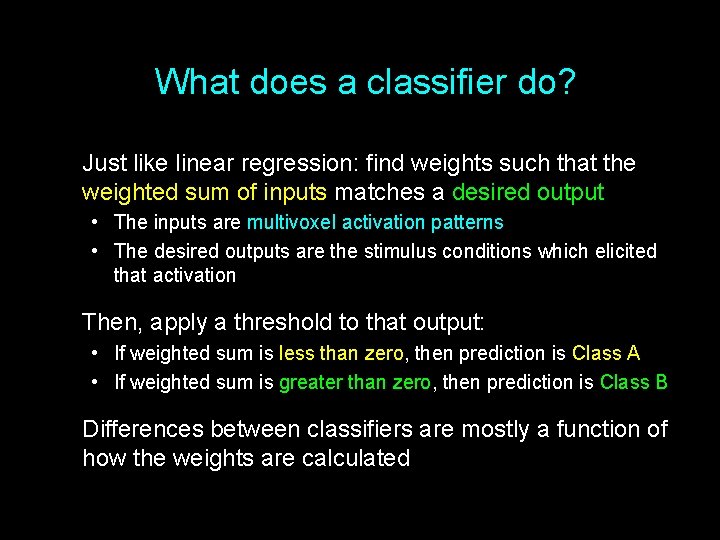 What does a classifier do?

Just like linear regression: find weights such that the weighted sum of inputs matches a desired output

• The inputs are multivoxel activation patterns
• The desired outputs are the stimulus conditions which elicited that activation

Then, apply a threshold to that output:

• If weighted sum is less than zero, then prediction is Class A
• If weighted sum is greater than zero, then prediction is Class B

Differences between classifiers are mostly a function of how the weights are calculated